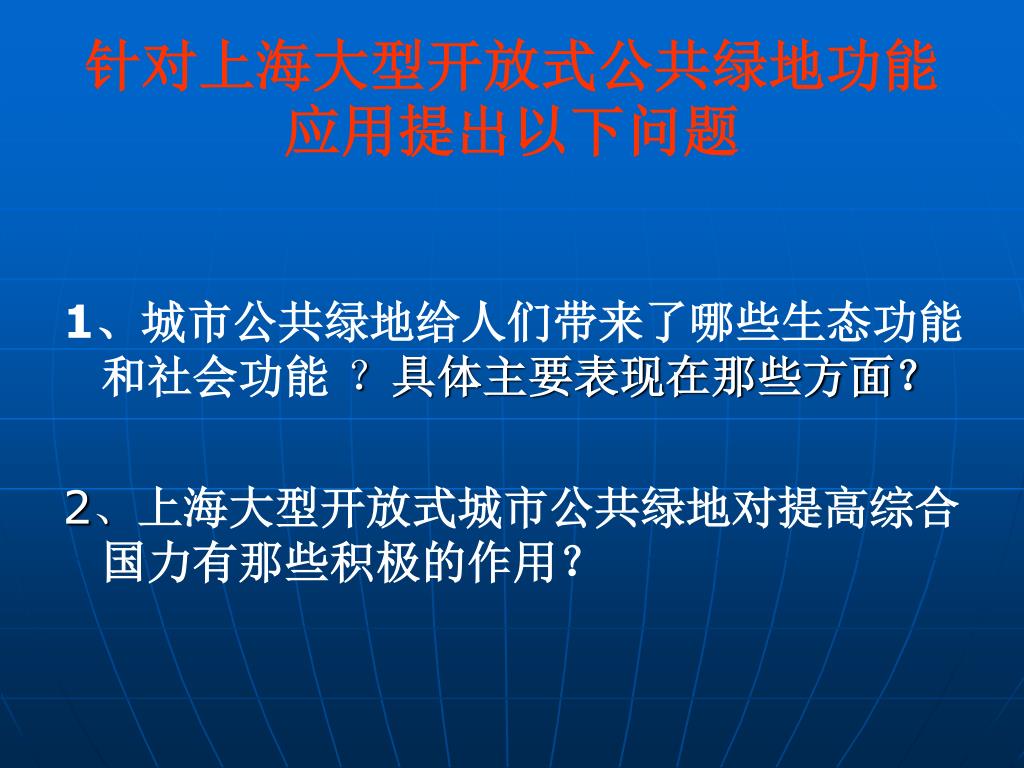 针对上海大型开放式公共绿地功能应用提出以下问题

1、城市公共绿地给人们带来了哪些生态功能和社会功能 ？具体主要表现在那些方面？

2、上海大型开放式城市公共绿地对提高综合国力有那些积极的作用？